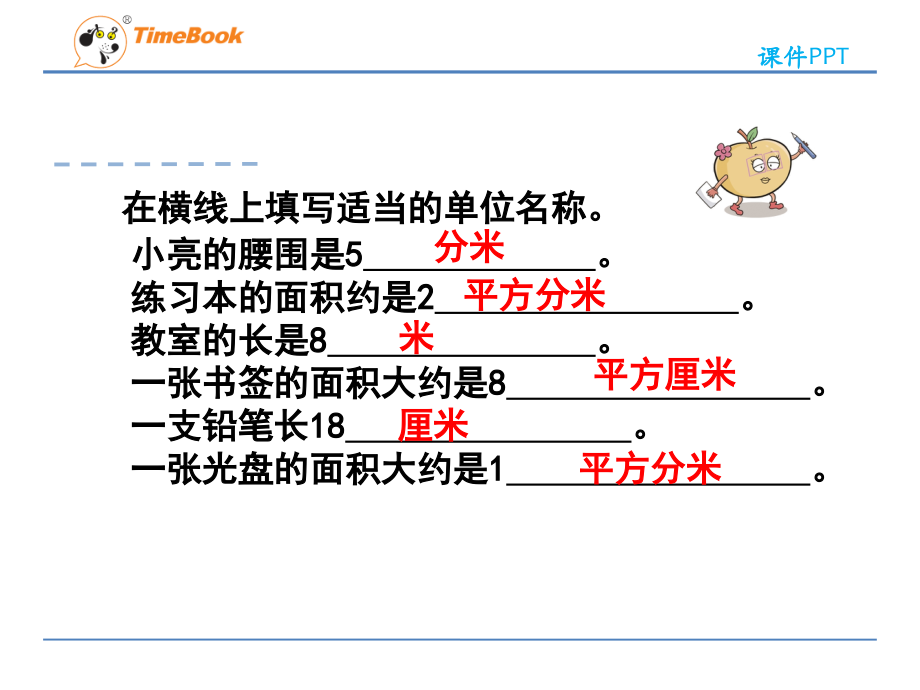 TimeBook

课件PPT

在横线上填写适当的单位名称。

小亮的腰围是5 分米 。

练习本的面积约是2 平方分米 。

教室的长是8 米 。

一张书签的面积大约是8 平方厘米 。

一支铅笔长18 厘米 。

一张光盘的面积大约是1 平方分米 。